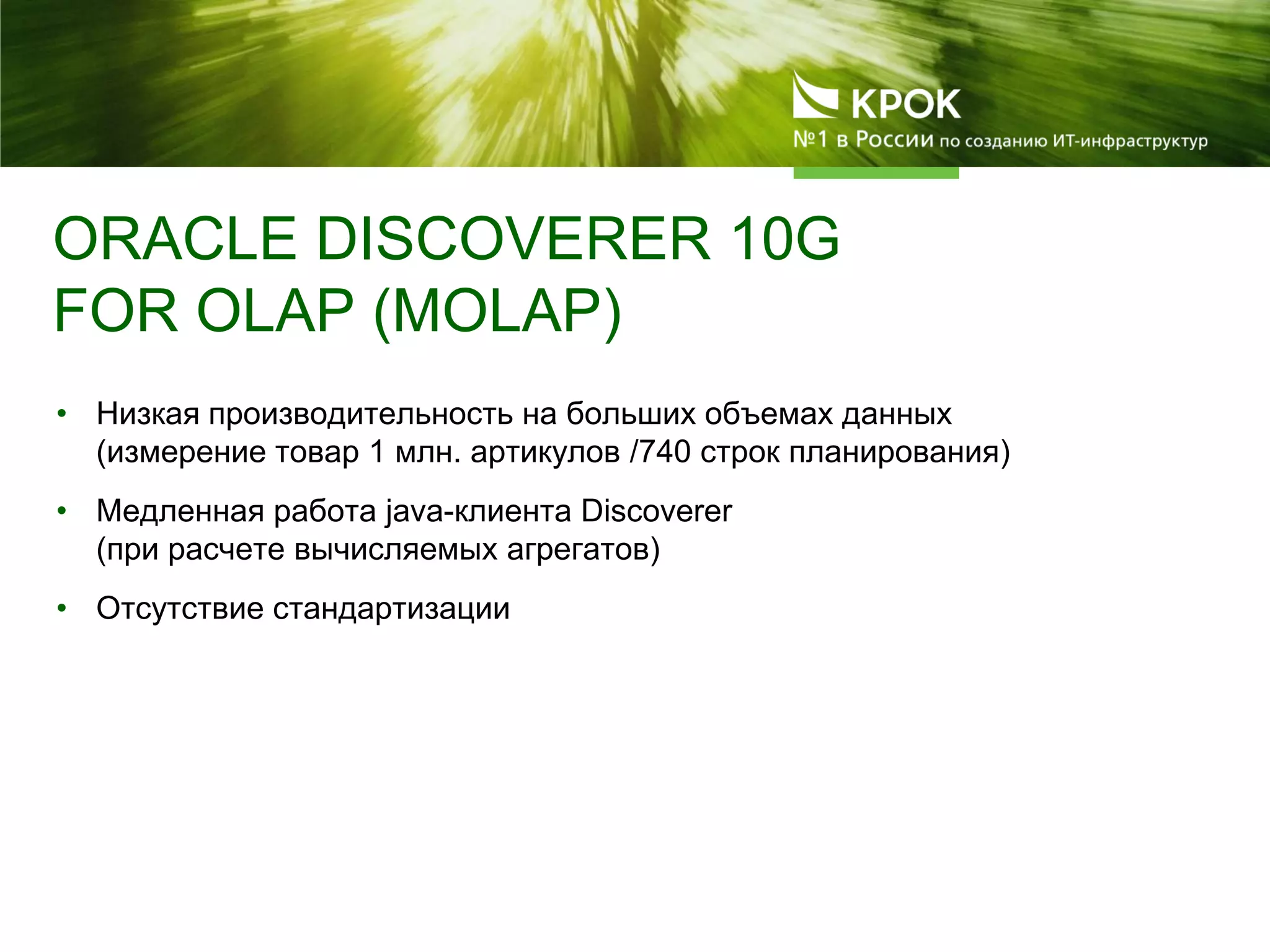 КРОК
№1 в России по созданию ИТ-инфраструктур

ORACLE DISCOVERER 10G FOR OLAP (MOLAP)

• Низкая производительность на больших объемах данных (измерение товар 1 млн. артикулов /740 строк планирования)

• Медленная работа java-клиента Discoverer (при расчете вычисляемых агрегатов)

• Отсутствие стандартизации